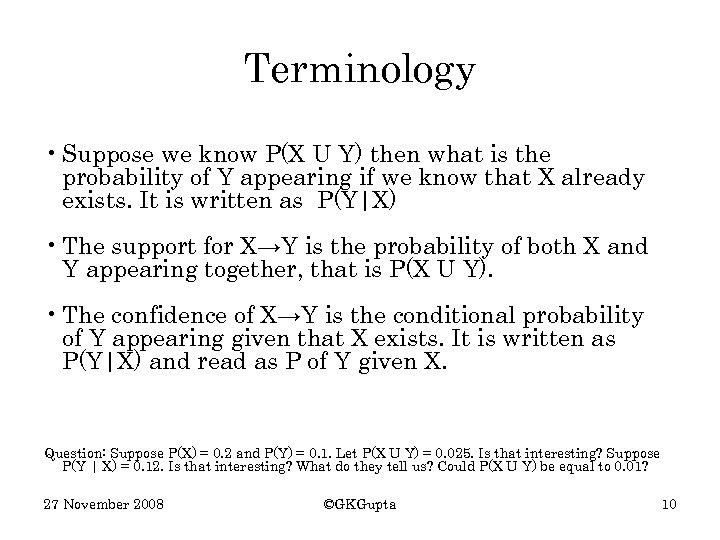 Terminology

• Suppose we know P(X U Y) then what is the probability of Y appearing if we know that X already exists. It is written as P(Y|X)

• The support for X→Y is the probability of both X and Y appearing together, that is P(X U Y).

• The confidence of X→Y is the conditional probability of Y appearing given that X exists. It is written as P(Y|X) and read as P of Y given X.

Question: Suppose P(X) = 0.2 and P(Y) = 0.1. Let P(X U Y) = 0.025. Is that interesting? Suppose P(Y | X) = 0.12. Is that interesting? What do they tell us? Could P(X U Y) be equal to 0.01?

27 November 2008

©GKGupta

10